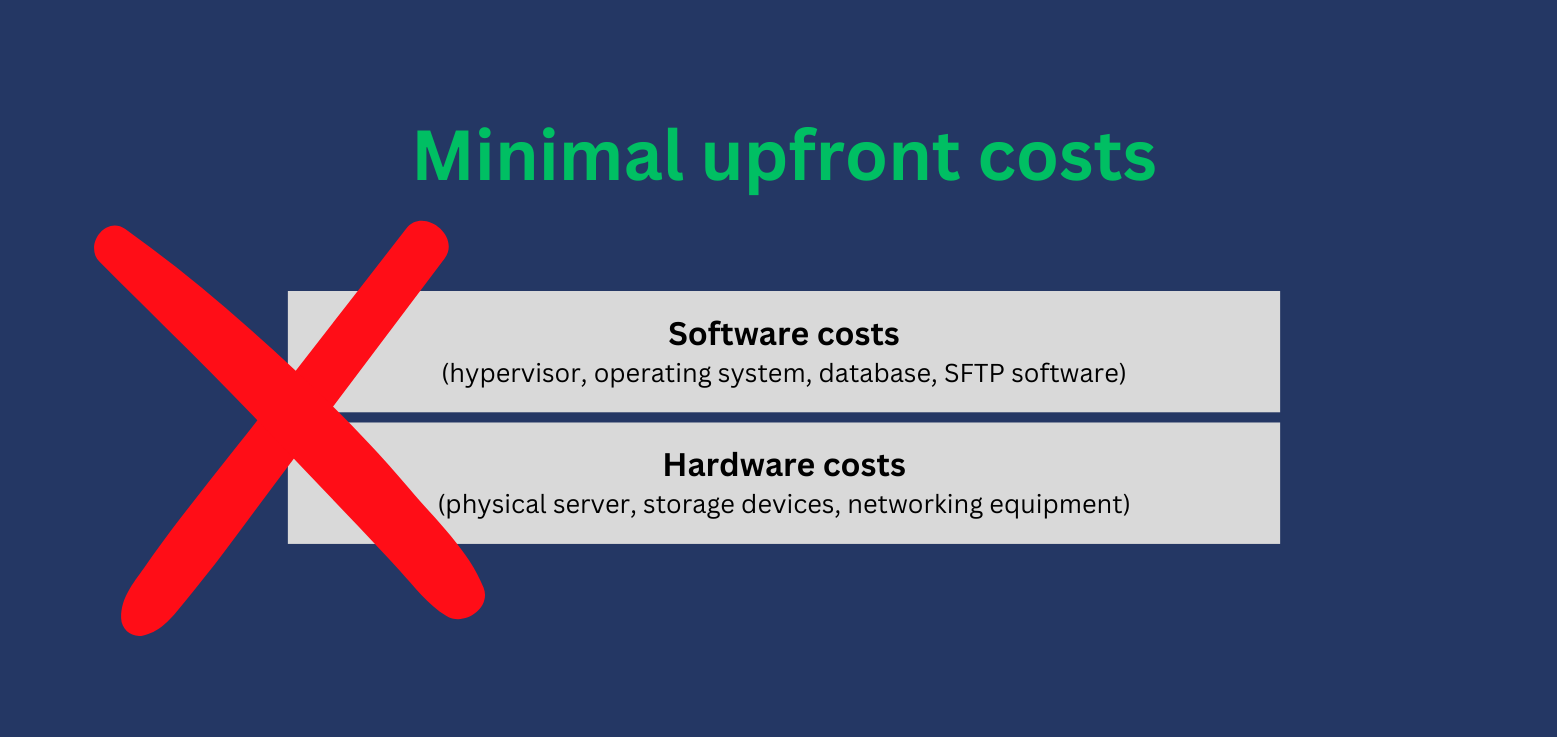 Minimal upfront costs

Software costs
(hypervisor, operating system, database, SFTP software)

Hardware costs
(physical server, storage devices, networking equipment)